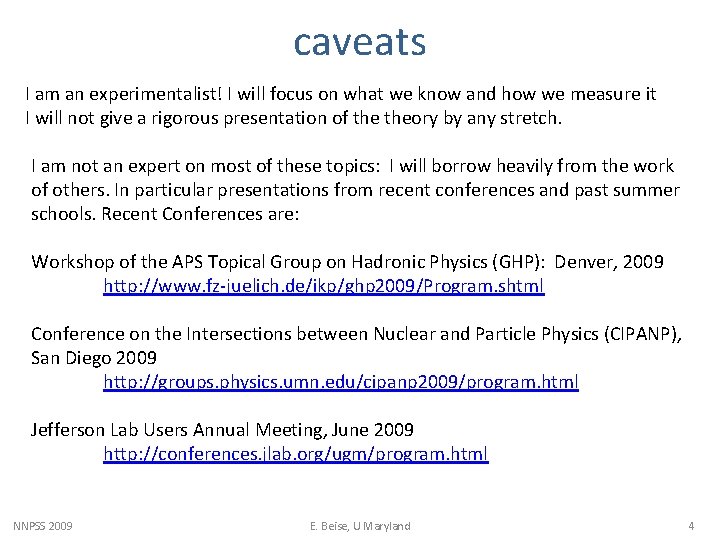 caveats

I am an experimentalist! I will focus on what we know and how we measure it
I will not give a rigorous presentation of the theory by any stretch.

I am not an expert on most of these topics: I will borrow heavily from the work of others. In particular presentations from recent conferences and past summer schools. Recent Conferences are:

Workshop of the APS Topical Group on Hadronic Physics (GHP): Denver, 2009
http://www.fz-juelich.de/ikp/ghp2009/Program.shtml

Conference on the Intersections between Nuclear and Particle Physics (CIPANP), San Diego 2009
http://groups.physics.umn.edu/cipanp2009/program.html

Jefferson Lab Users Annual Meeting, June 2009
http://conferences.jlab.org/ugm/program.html

NNPSS 2009

E. Beise, U Maryland

4